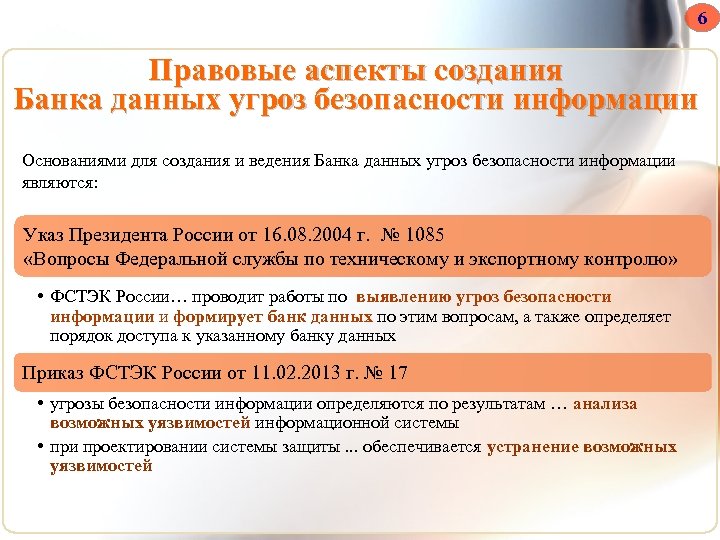 6

Правовые аспекты создания
Банка данных угроз безопасности информации

Основаниями для создания и ведения Банка данных угроз безопасности информации являются:

Указ Президента России от 16.08.2004 г. № 1085
«Вопросы Федеральной службы по техническому и экспортному контролю»

• ФСТЭК России… проводит работы по выявлению угроз безопасности информации и формирует банк данных по этим вопросам, а также определяет порядок доступа к указанному банку данных

Приказ ФСТЭК России от 11.02.2013 г. № 17

• угрозы безопасности информации определяются по результатам … анализа возможных уязвимостей информационной системы
• при проектировании системы защиты ... обеспечивается устранение возможных уязвимостей